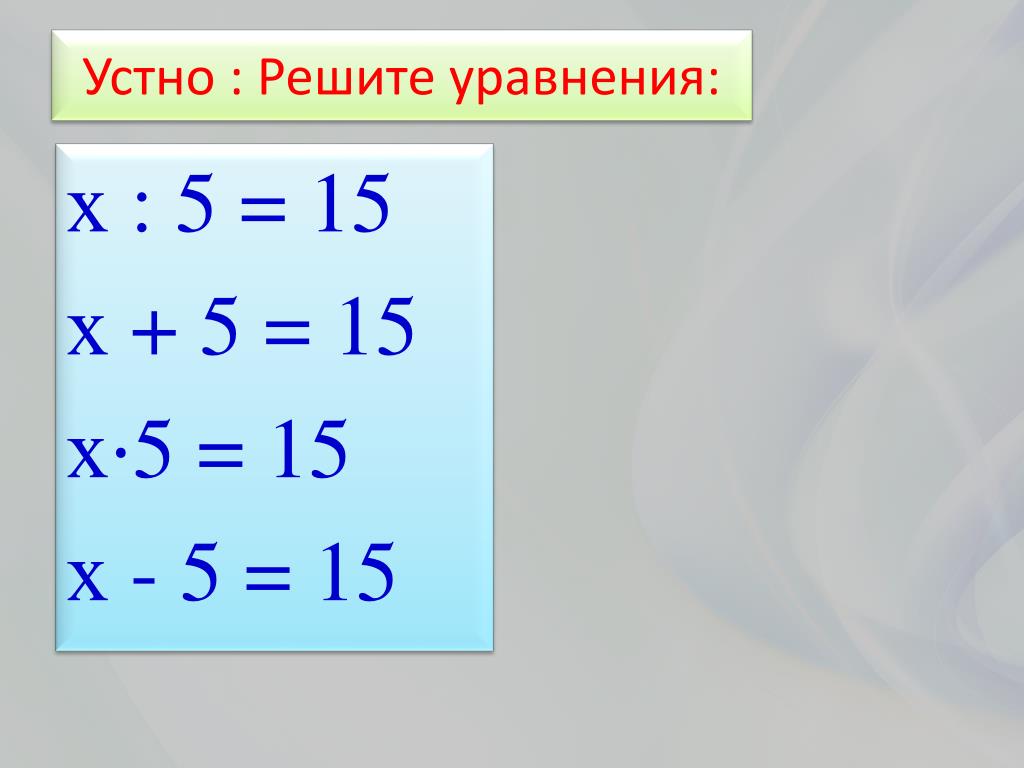 Устно : Решите уравнения:

$x : 5 = 15$

$x + 5 = 15$

$x \cdot 5 = 15$

$x - 5 = 15$